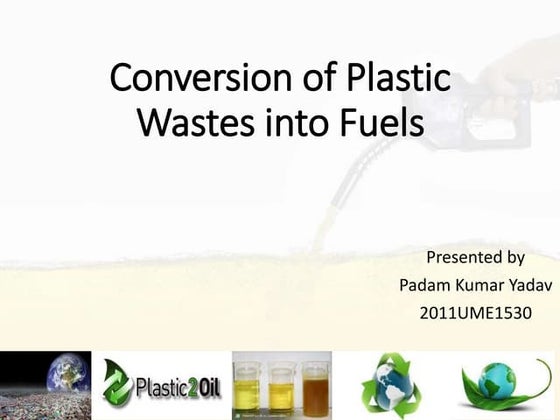 Conversion of Plastic Wastes into Fuels

Presented by
Padam Kumar Yadav
2011UME1530

Plastic2Oil